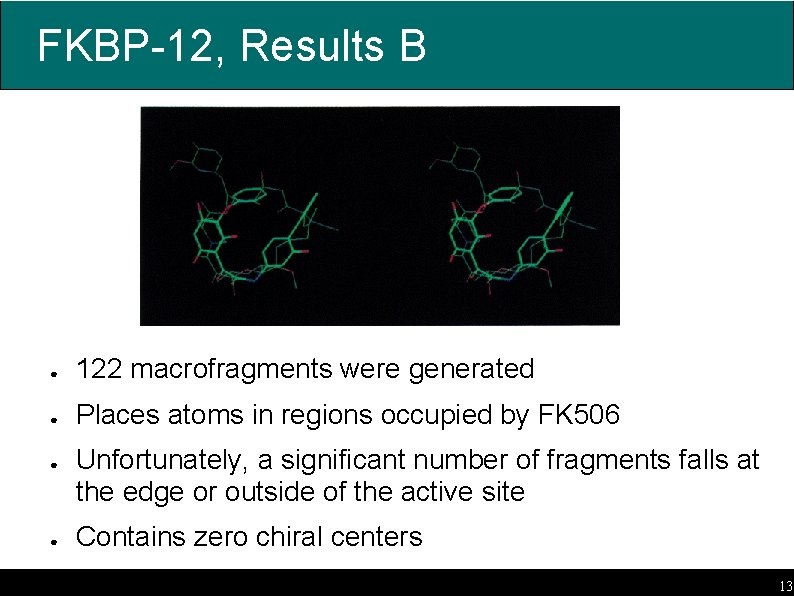 FKBP-12, Results B

- 122 macrofragments were generated
- Places atoms in regions occupied by FK506
- Unfortunately, a significant number of fragments falls at the edge or outside of the active site
- Contains zero chiral centers

13